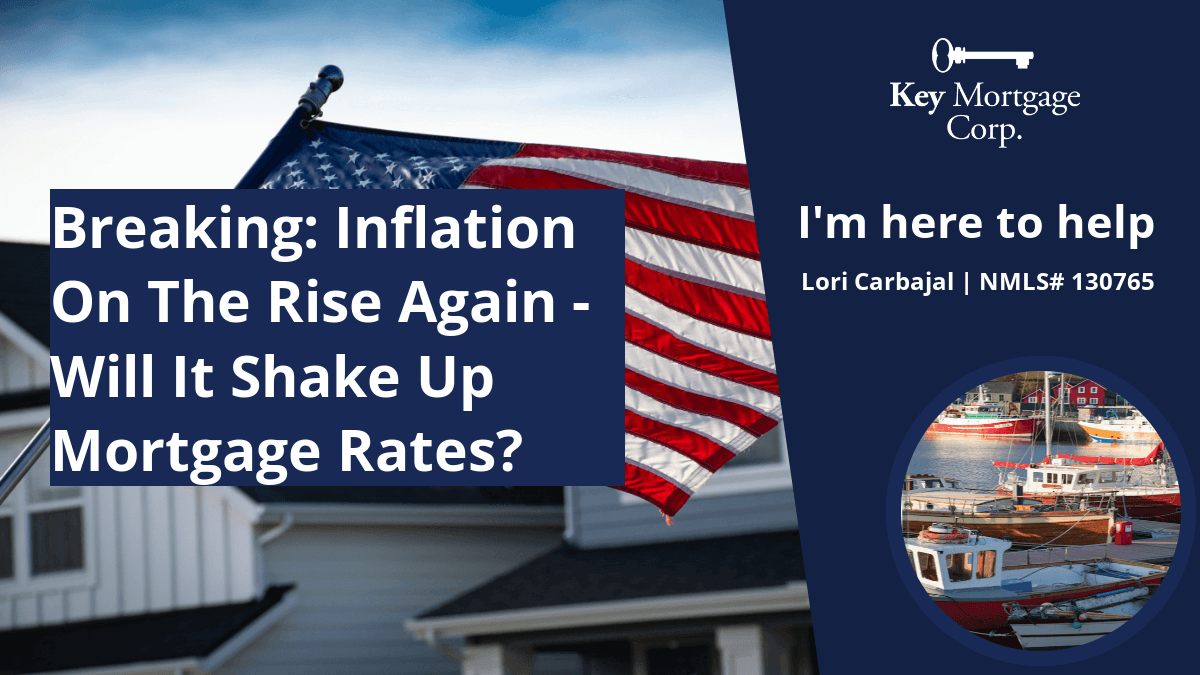 Breaking: Inflation On The Rise Again - Will It Shake Up Mortgage Rates?

Key Mortgage Corp.

I'm here to help

Lori Carbajal | NMLS# 130765